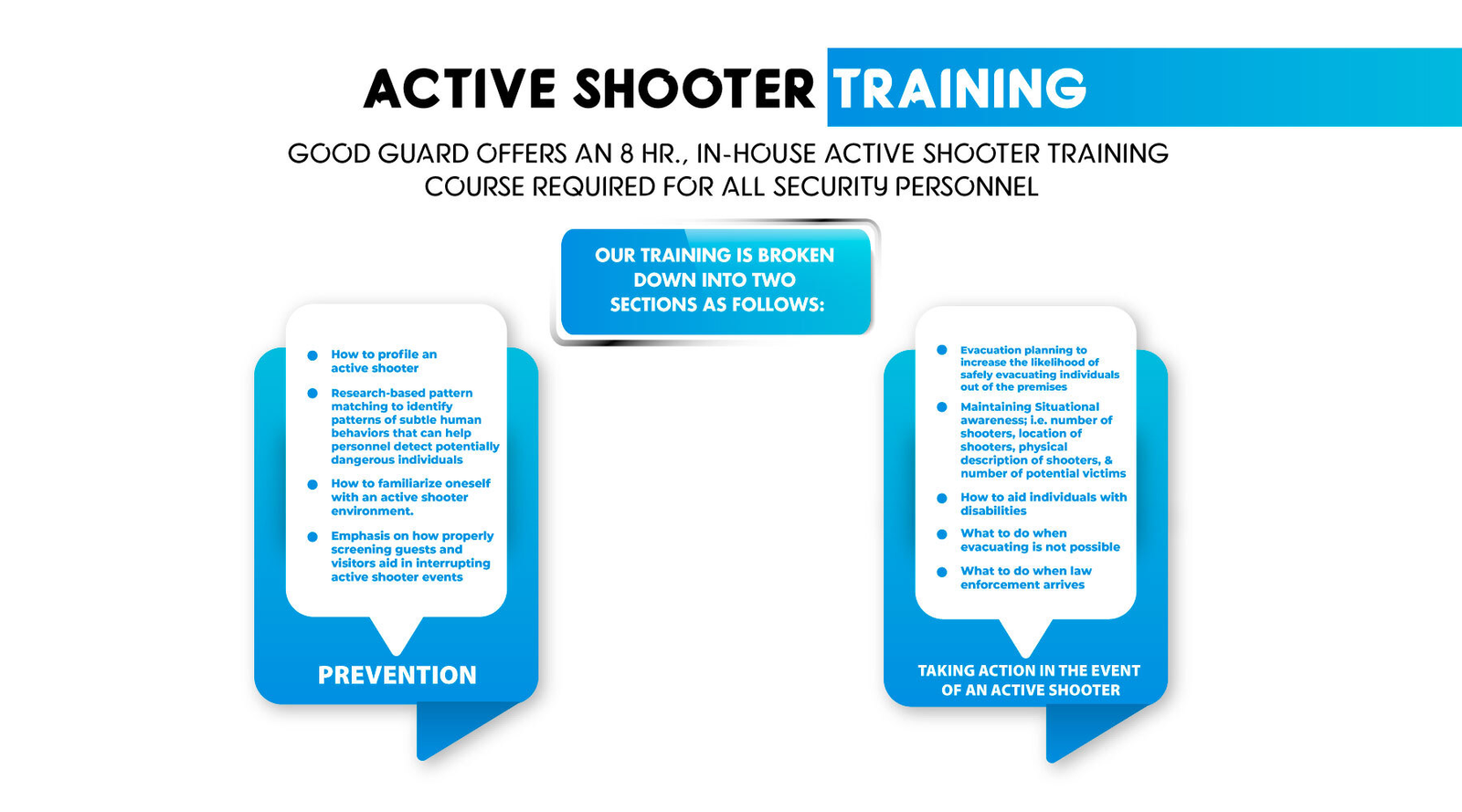 ACTIVE SHOOTER TRAINING

GOOD GUARD OFFERS AN 8 HR., IN-HOUSE ACTIVE SHOOTER TRAINING COURSE REQUIRED FOR ALL SECURITY PERSONNEL

OUR TRAINING IS BROKEN DOWN INTO TWO SECTIONS AS FOLLOWS:

- How to profile an active shooter
- Research-based pattern matching to identify patterns of subtle human behaviors that can help personnel detect potentially dangerous individuals
- How to familiarize oneself with an active shooter environment.
- Emphasis on how properly screening guests and visitors aid in interrupting active shooter events

PREVENTION

- Evacuation planning to increase the likelihood of safely evacuating individuals out of the premises
- Maintaining Situational awareness; i.e. number of shooters, location of shooters, physical description of shooters, & number of potential victims
- How to aid individuals with disabilities
- What to do when evacuating is not possible
- What to do when law enforcement arrives

TAKING ACTION IN THE EVENT OF AN ACTIVE SHOOTER